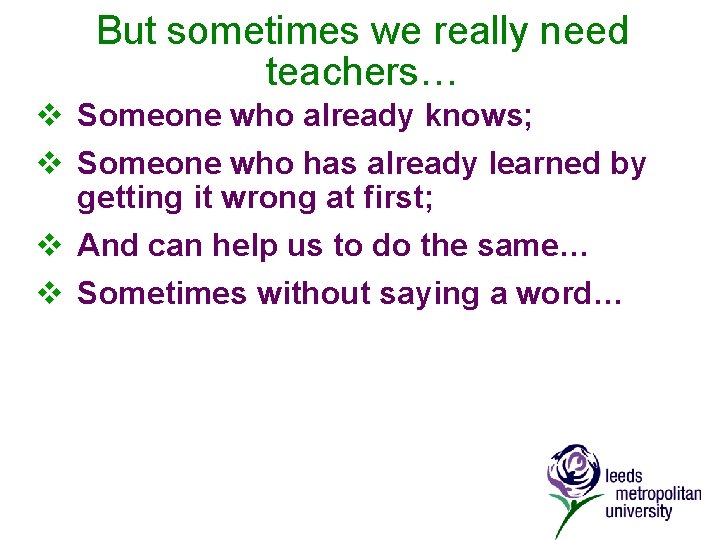 But sometimes we really need teachers…

❖ Someone who already knows;

❖ Someone who has already learned by getting it wrong at first;

❖ And can help us to do the same…

❖ Sometimes without saying a word…

leeds metropolitan university